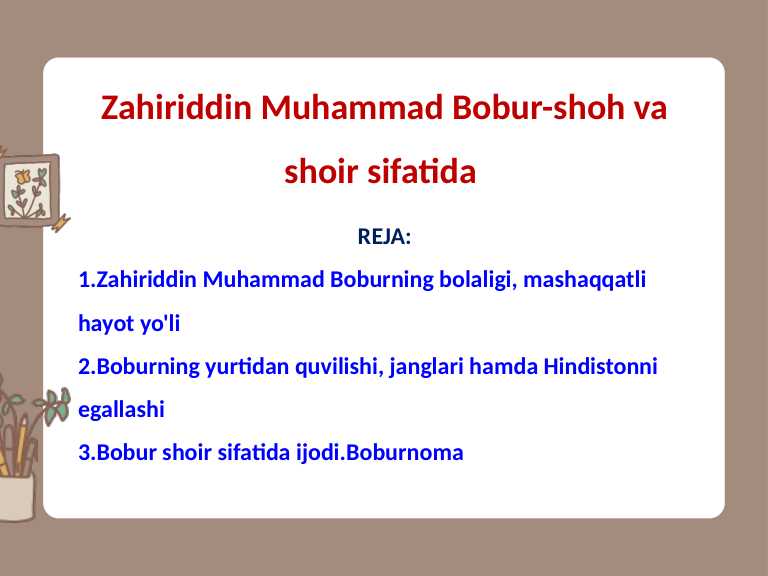 Zahiriddin Muhammad Bobur-shoh va shoir sifatida

REJA:

1.Zahiriddin Muhammad Boburning bolaligi, mashaqqatli hayot yo'li

2.Boburning yurtidan quvilishi, janglari hamda Hindistonni egallashi

3.Bobur shoir sifatida ijodi.Boburnoma